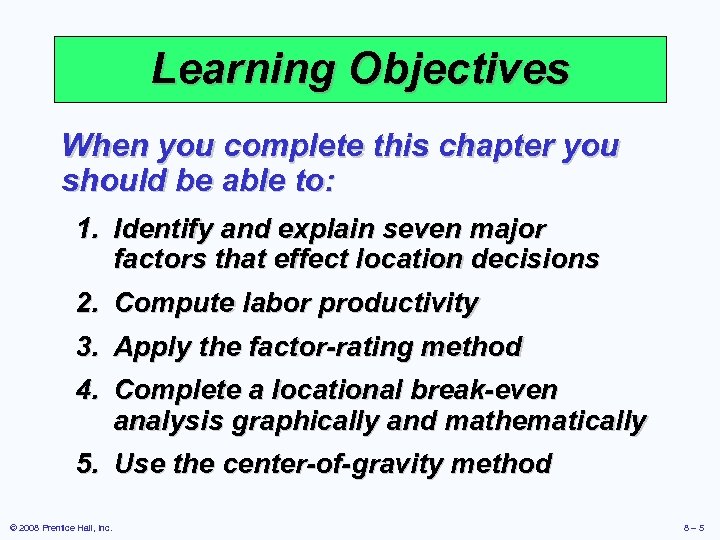 Learning Objectives

When you complete this chapter you should be able to:

1. Identify and explain seven major factors that effect location decisions
2. Compute labor productivity
3. Apply the factor-rating method
4. Complete a locational break-even analysis graphically and mathematically
5. Use the center-of-gravity method

© 2008 Prentice Hall, Inc.

8 – 5